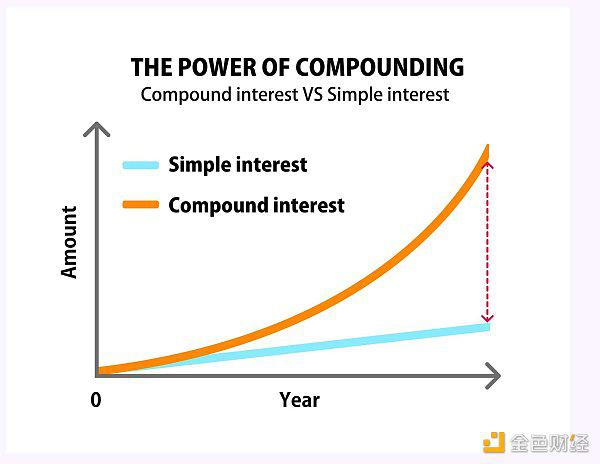 THE POWER OF COMPOUNDING
Compound interest VS Simple interest

Simple interest
Compound interest

Amount

0
Year

金色财经